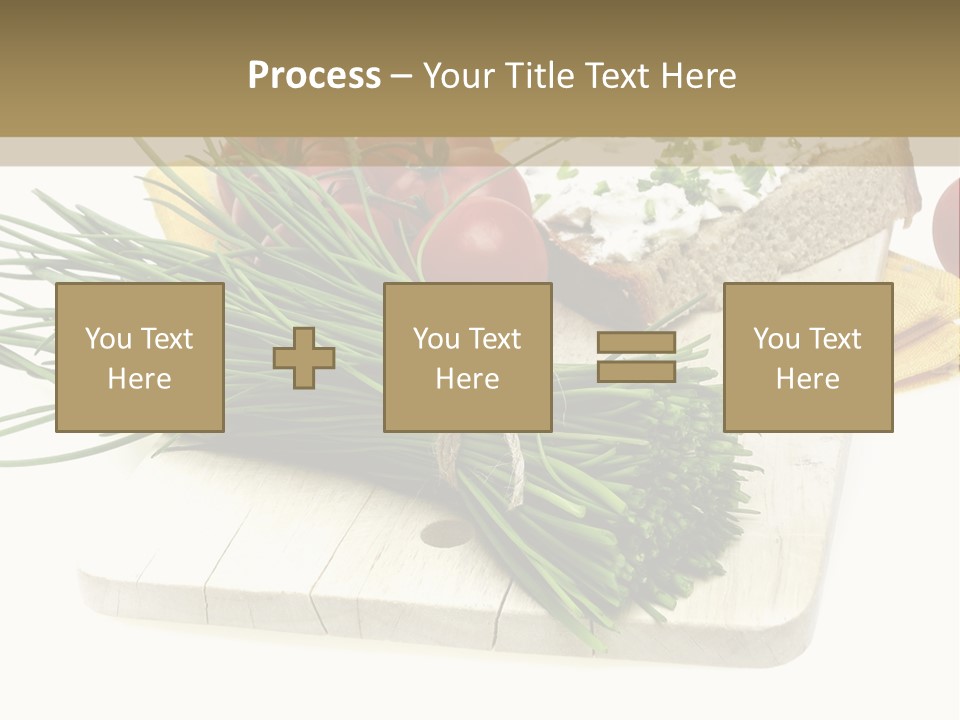 Process – Your Title Text Here

You Text Here

You Text Here

You Text Here